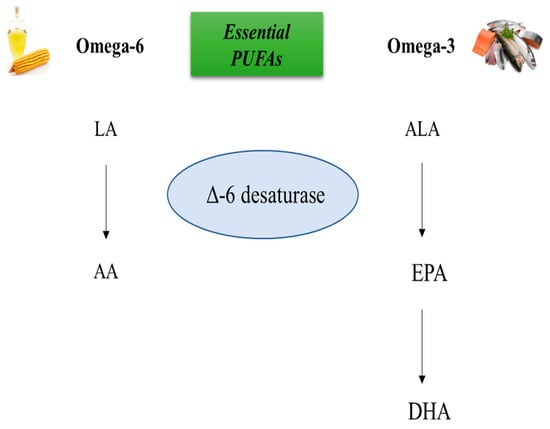 Omega-6

Essential PUFAs

Omega-3

LA

ALA

Δ-6 desaturase

AA

EPA

DHA